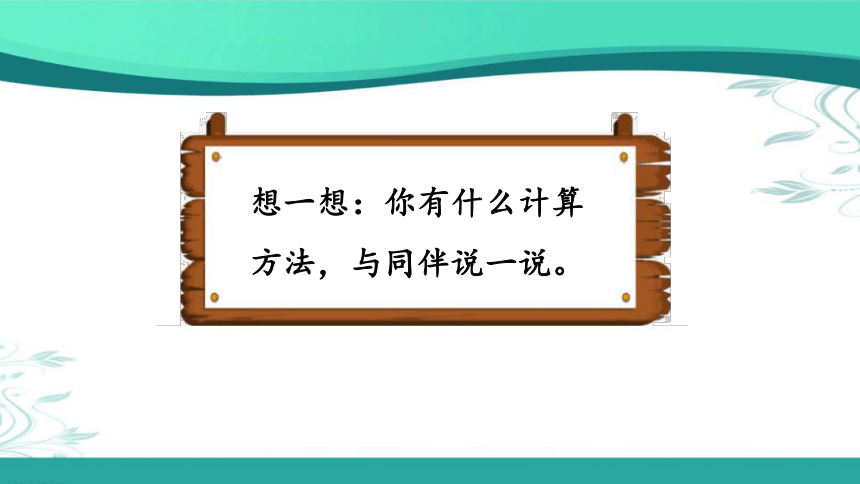 想一想：你有什么计算方法，与同伴说一说。